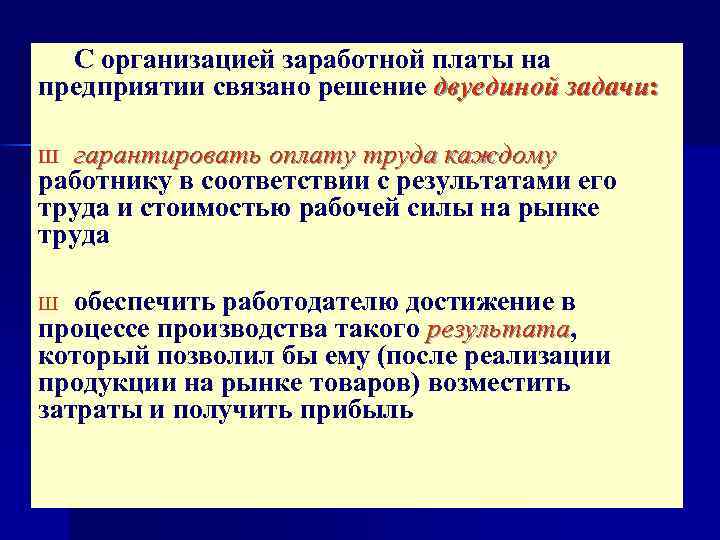 С организацией заработной платы на предприятии связано решение двуединой задачи:

Ш гарантировать оплату труда каждому работнику в соответствии с результатами его труда и стоимостью рабочей силы на рынке труда

Ш обеспечить работодателю достижение в процессе производства такого результата, который позволил бы ему (после реализации продукции на рынке товаров) возместить затраты и получить прибыль